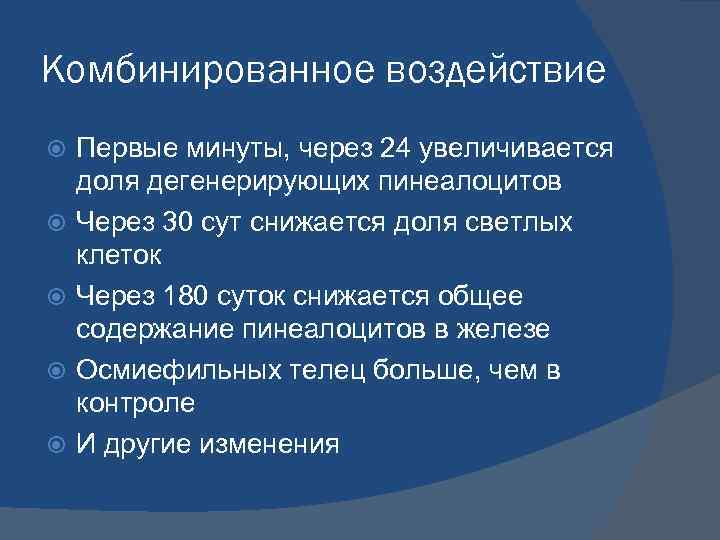 Комбинированное воздействие

Первые минуты, через 24 увеличивается доля дегенерирующих пинеалоцитов

Через 30 сут снижается доля светлых клеток

Через 180 суток снижается общее содержание пинеалоцитов в железе

Осмиефильных телец больше, чем в контроле

И другие изменения